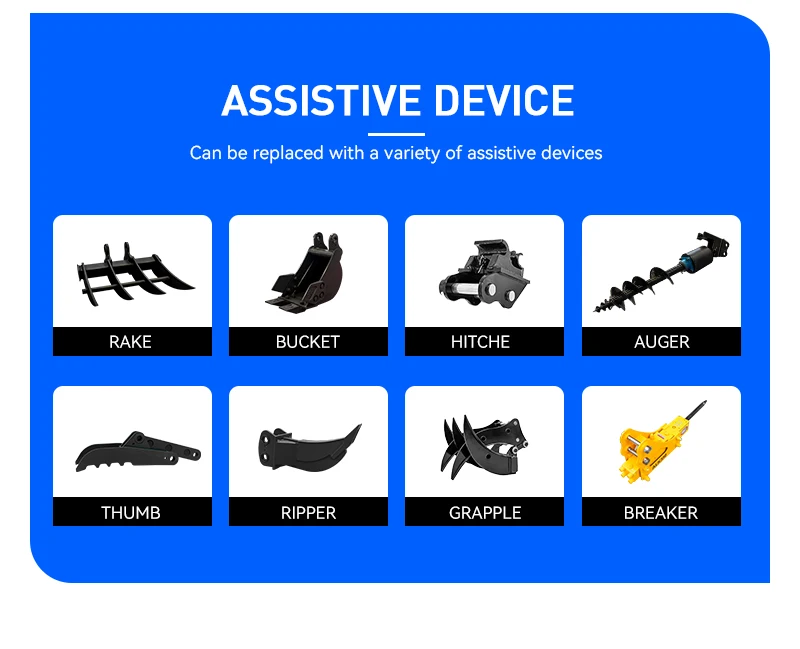 ASSISTIVE DEVICE

Can be replaced with a variety of assistive devices

RAKE

BUCKET

HITCHE

AUGER

THUMB

RIPPER

GRAPPLE

BREAKER